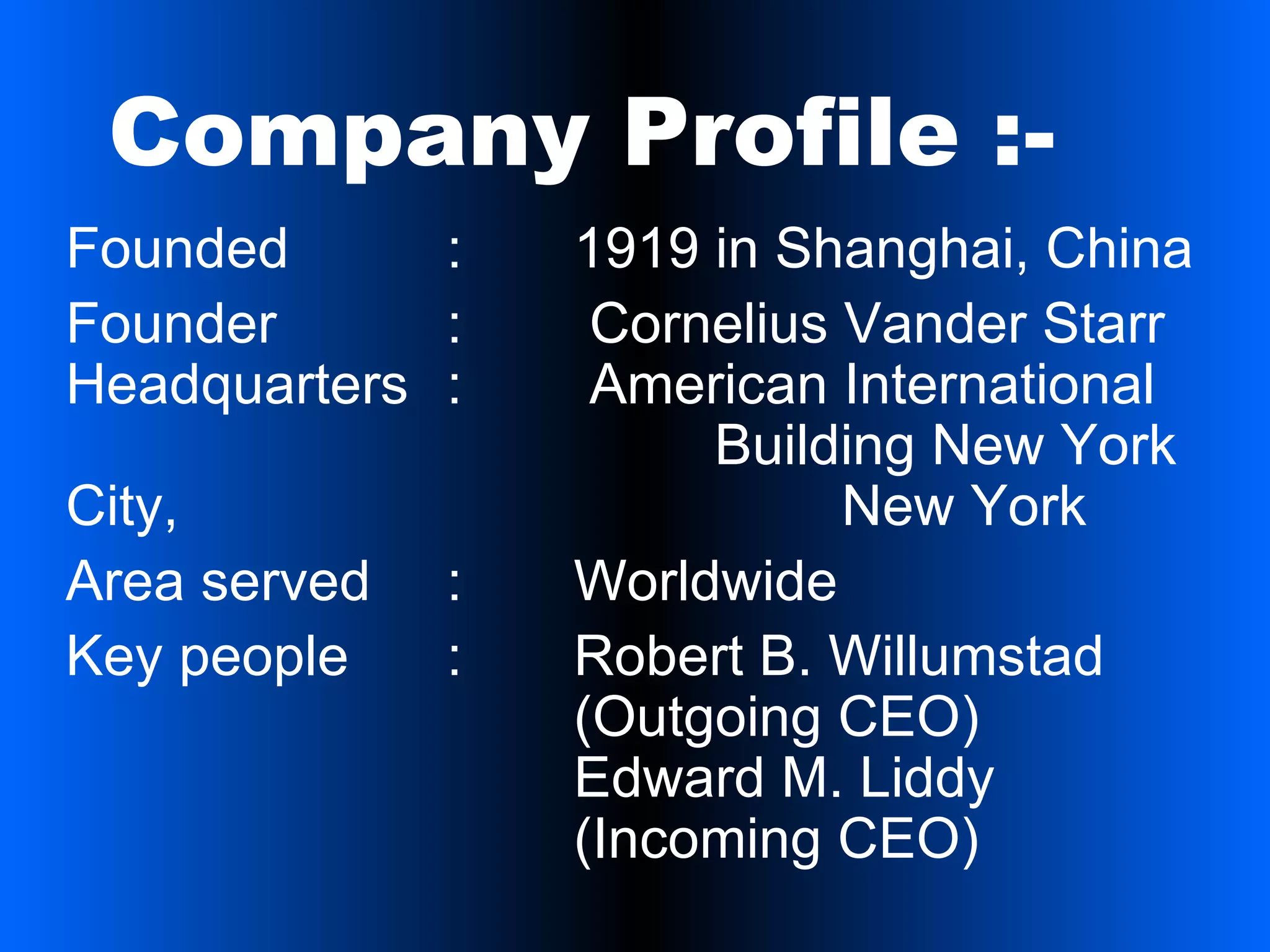 Company Profile :-

Founded : 1919 in Shanghai, China
Founder : Cornelius Vander Starr
Headquarters : American International Building New York
City, New York
Area served : Worldwide
Key people : Robert B. Willumstad (Outgoing CEO) Edward M. Liddy (Incoming CEO)